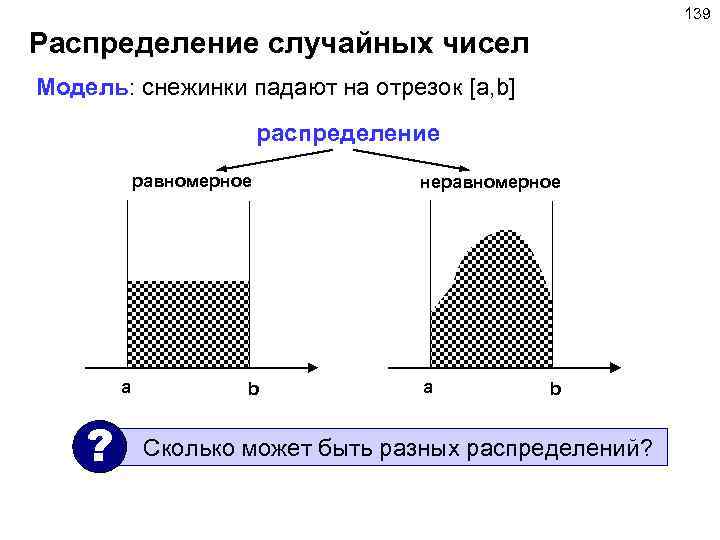 139

Распределение случайных чисел

Модель: снежинки падают на отрезок [a,b]

распределение

равномерное

неравномерное

a

b

a

b

?

Сколько может быть разных распределений?